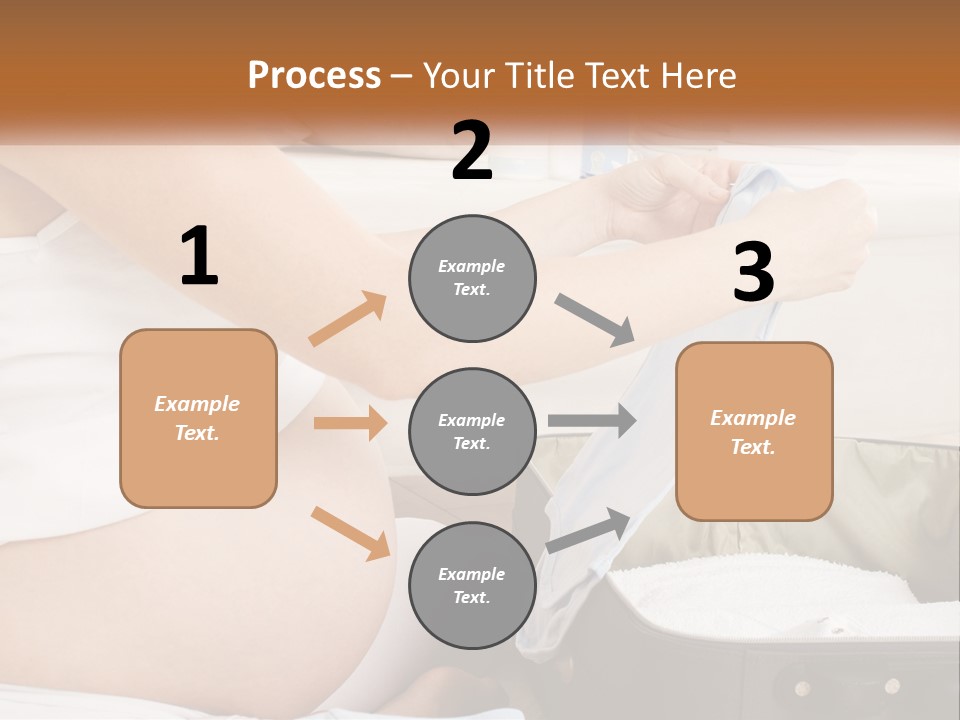 Process – Your Title Text Here

1

Example Text.

2

Example Text.

Example Text.

Example Text.

3

Example Text.